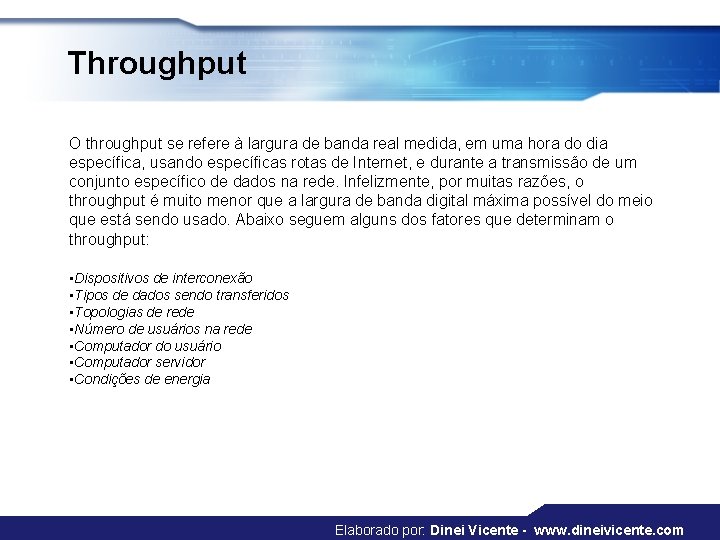 Throughput

O throughput se refere à largura de banda real medida, em uma hora do dia específica, usando específicas rotas de Internet, e durante a transmissão de um conjunto específico de dados na rede. Infelizmente, por muitas razões, o throughput é muito menor que a largura de banda digital máxima possível do meio que está sendo usado. Abaixo seguem alguns dos fatores que determinam o throughput:

▪Dispositivos de interconexão
▪Tipos de dados sendo transferidos
▪Topologias de rede
▪Número de usuários na rede
▪Computador do usuário
▪Computador servidor
▪Condições de energia

Elaborado por: Dinei Vicente - www.dineivicente.com